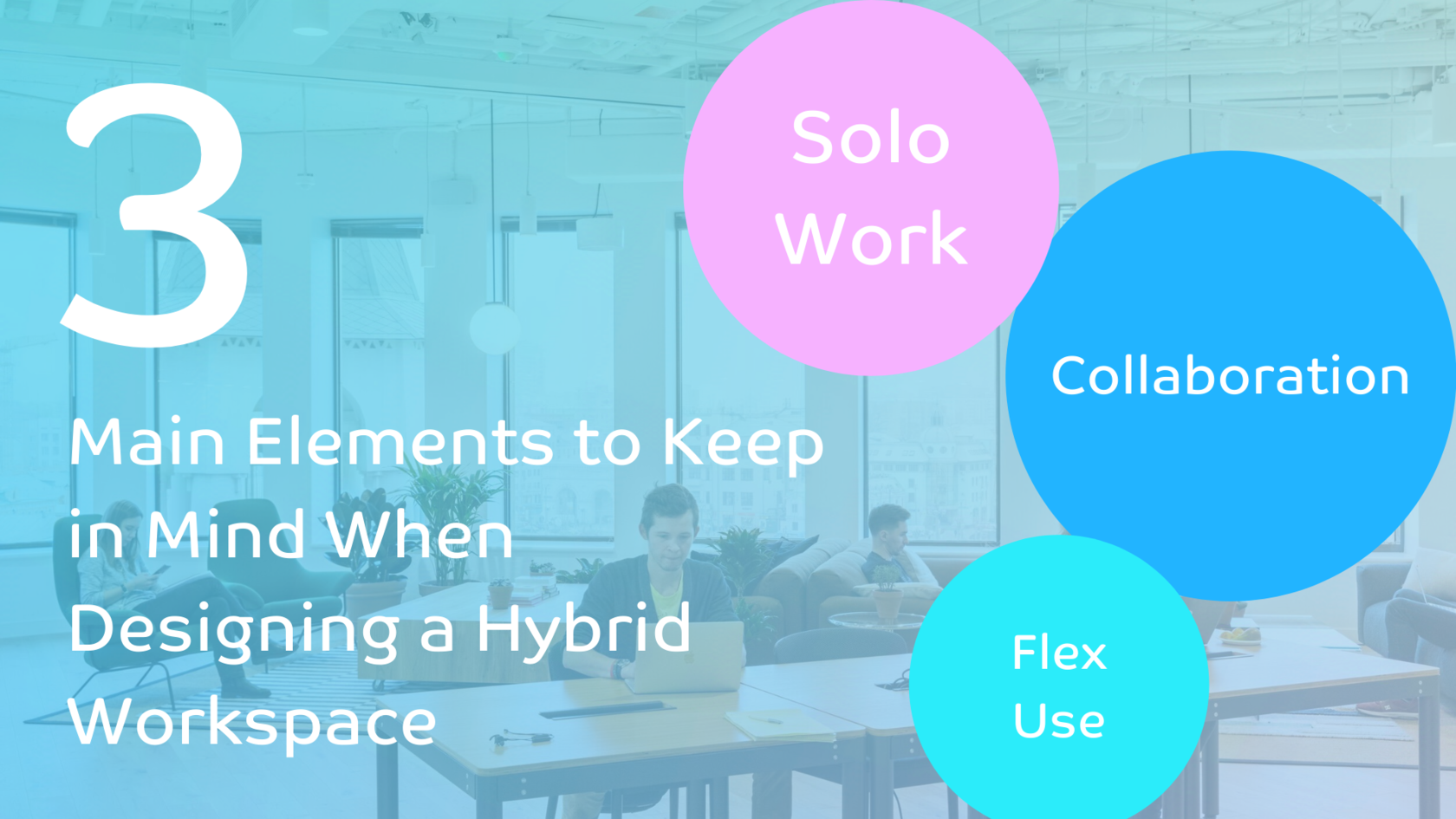 3

Main Elements to Keep in Mind When Designing a Hybrid Workspace

Solo Work

Collaboration

Flex Use